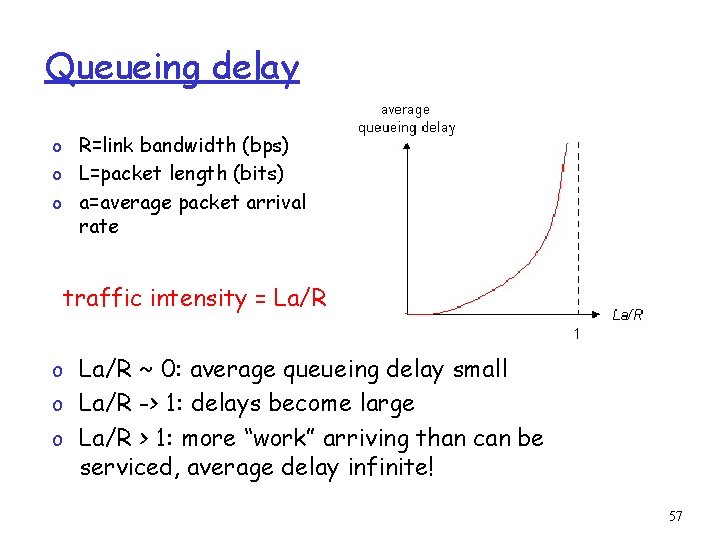 Queueing delay

o R=link bandwidth (bps)
o L=packet length (bits)
o a=average packet arrival rate

traffic intensity = La/R

average queueing delay

La/R

1

o La/R ~ 0: average queueing delay small
o La/R -> 1: delays become large
o La/R > 1: more “work” arriving than can be serviced, average delay infinite!

57